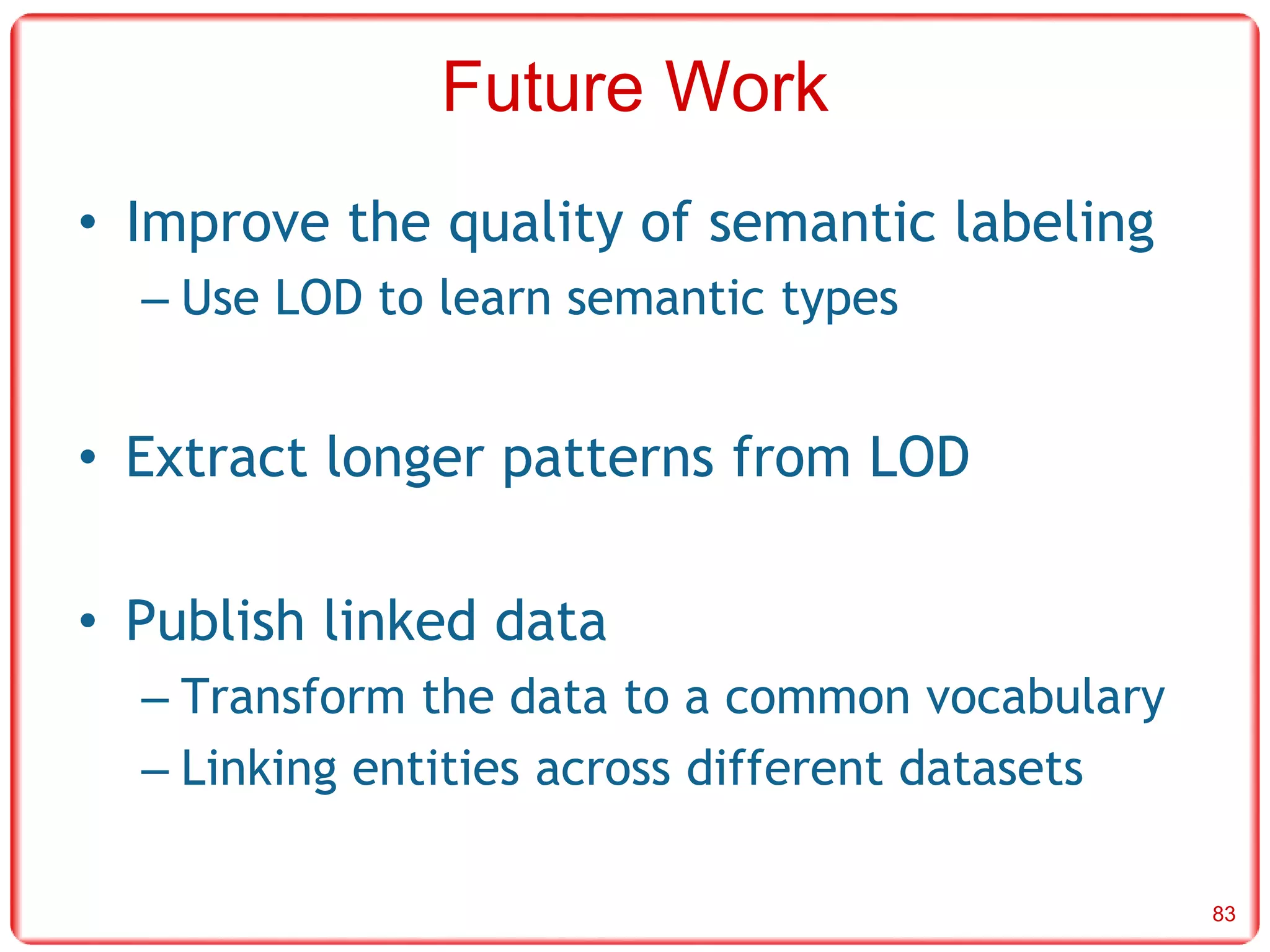 Future Work

• Improve the quality of semantic labeling
– Use LOD to learn semantic types

• Extract longer patterns from LOD

• Publish linked data
– Transform the data to a common vocabulary
– Linking entities across different datasets

83